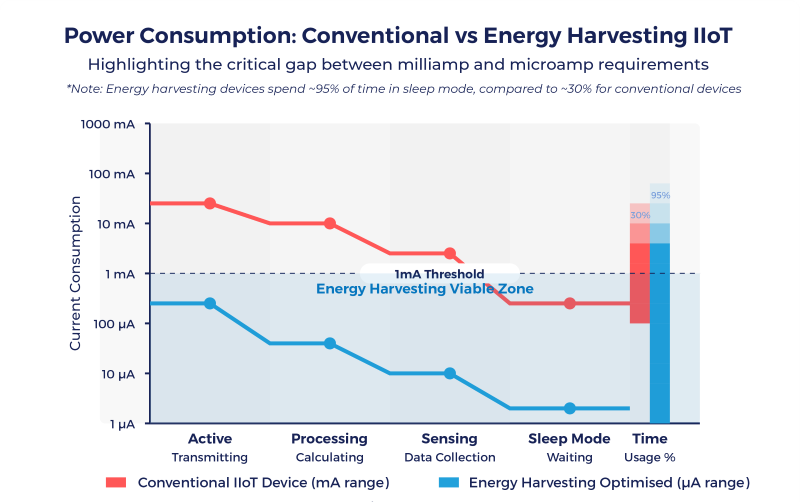 Power Consumption: Conventional vs Energy Harvesting IIoT
Highlighting the critical gap between milliamp and microamp requirements
*Note: Energy harvesting devices spend ~95% of time in sleep mode, compared to ~30% for conventional devices

Current Consumption
1000 mA
100 mA
10 mA
1 mA
100 µA
10 µA
1 µA

1mA Threshold
Energy Harvesting Viable Zone
30%
95%

Active
Transmitting
Processing
Calculating
Sensing
Data Collection
Sleep Mode
Waiting
Time
Usage %

Conventional IIoT Device (mA range)
Energy Harvesting Optimised (µA range)